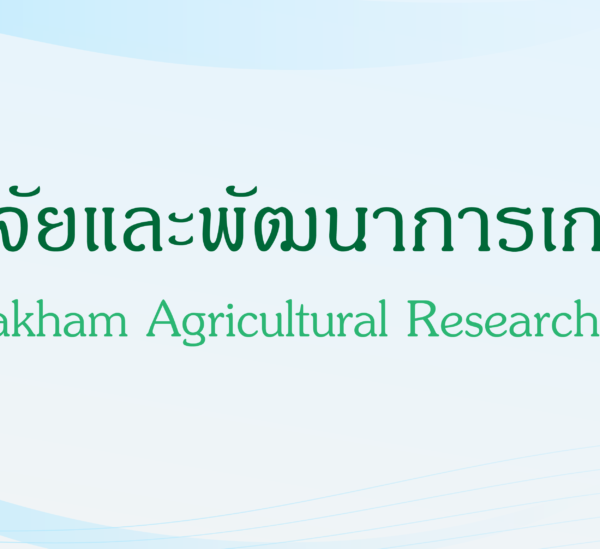 จัยและพัฒนาการเก

akham Agricultural Research